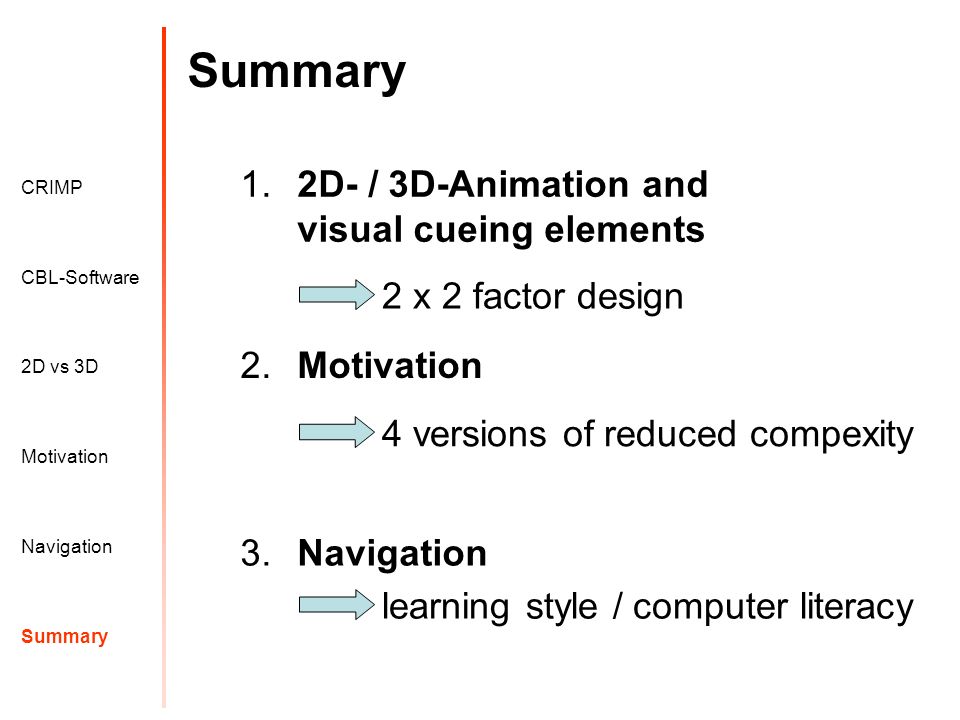 CRIMP

CBL-Software

2D vs 3D

Motivation

Navigation

Summary

Summary

1. 2D- / 3D-Animation and visual cueing elements

2 x 2 factor design

2. Motivation

4 versions of reduced compexity

3. Navigation

learning style / computer literacy